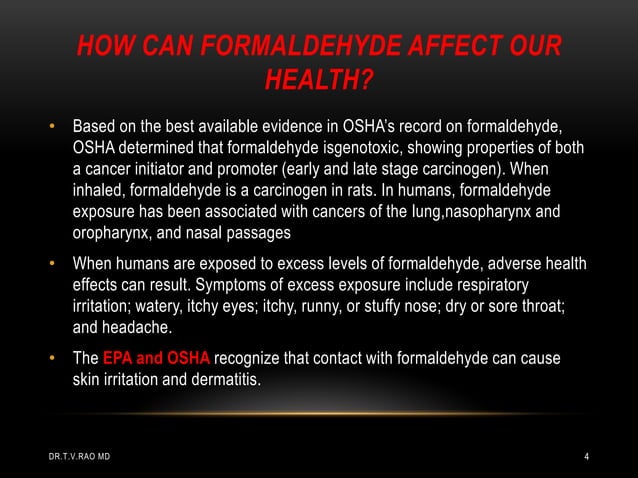 HOW CAN FORMALDEHYDE AFFECT OUR HEALTH?

• Based on the best available evidence in OSHA's record on formaldehyde, OSHA determined that formaldehyde isgenotoxic, showing properties of both a cancer initiator and promoter (early and late stage carcinogen). When inhaled, formaldehyde is a carcinogen in rats. In humans, formaldehyde exposure has been associated with cancers of the lung,nasopharynx and oropharynx, and nasal passages

• When humans are exposed to excess levels of formaldehyde, adverse health effects can result. Symptoms of excess exposure include respiratory irritation; watery, itchy eyes; itchy, runny, or stuffy nose; dry or sore throat; and headache.

• The EPA and OSHA recognize that contact with formaldehyde can cause skin irritation and dermatitis.

DR.T.V.RAO MD

4